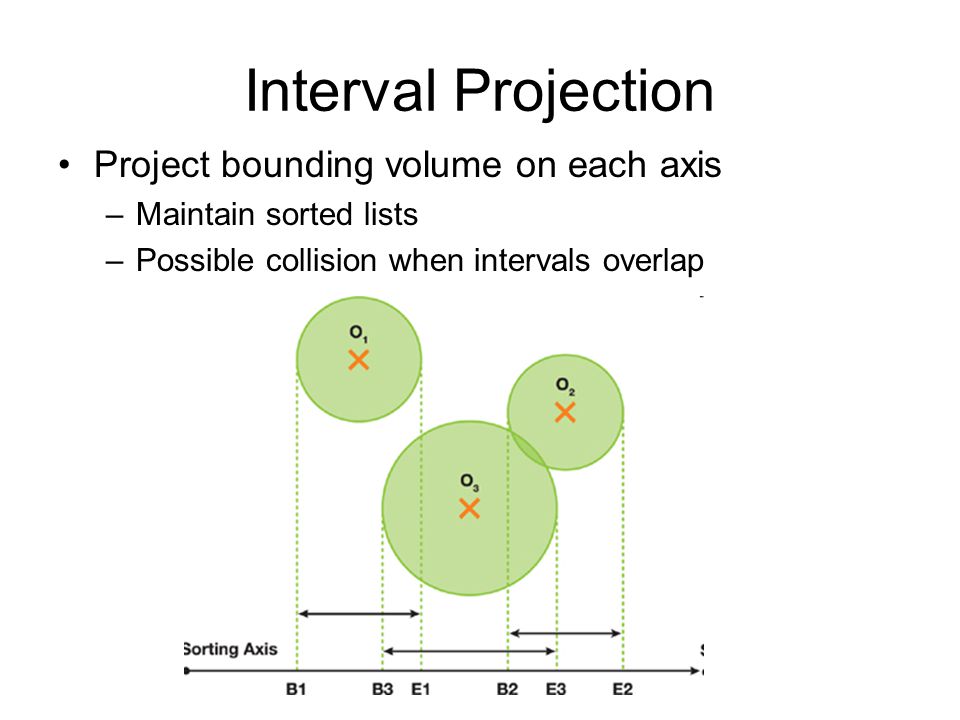 Interval Projection

• Project bounding volume on each axis
  – Maintain sorted lists
  – Possible collision when intervals overlap

$O_1$

$O_2$

$O_3$

Sorting Axis

B1 B3 E1 B2 E3 E2